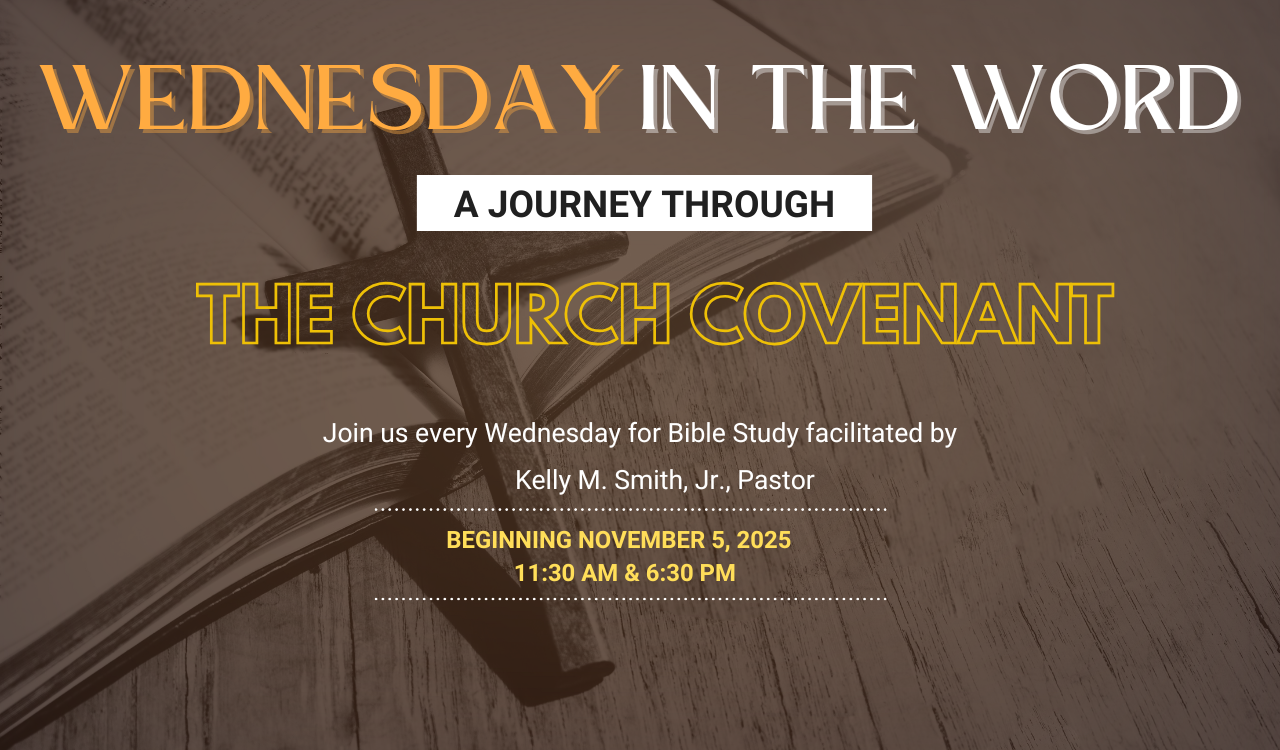 WEDNESDAY IN THE WORD

A JOURNEY THROUGH

THE CHURCH COVENANT

Join us every Wednesday for Bible Study facilitated by

Kelly M. Smith, Jr., Pastor

BEGINNING NOVEMBER 5, 2025
11:30 AM & 6:30 PM